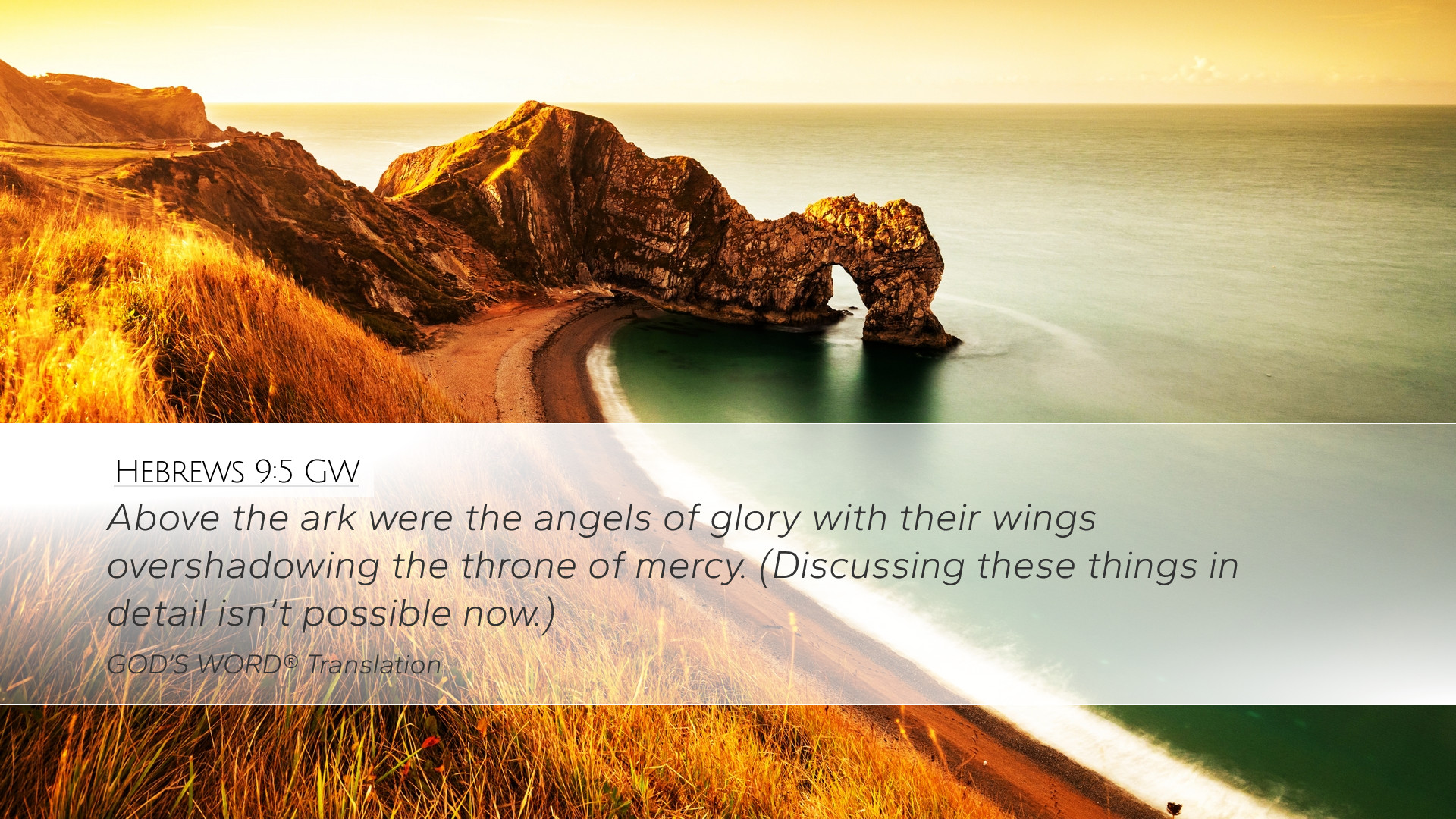 Hebrews 9:5 GW

Above the ark were the angels of glory with their wings overshadowing the throne of mercy. (Discussing these things in detail isn't possible now.)

GOD'S WORD® Translation